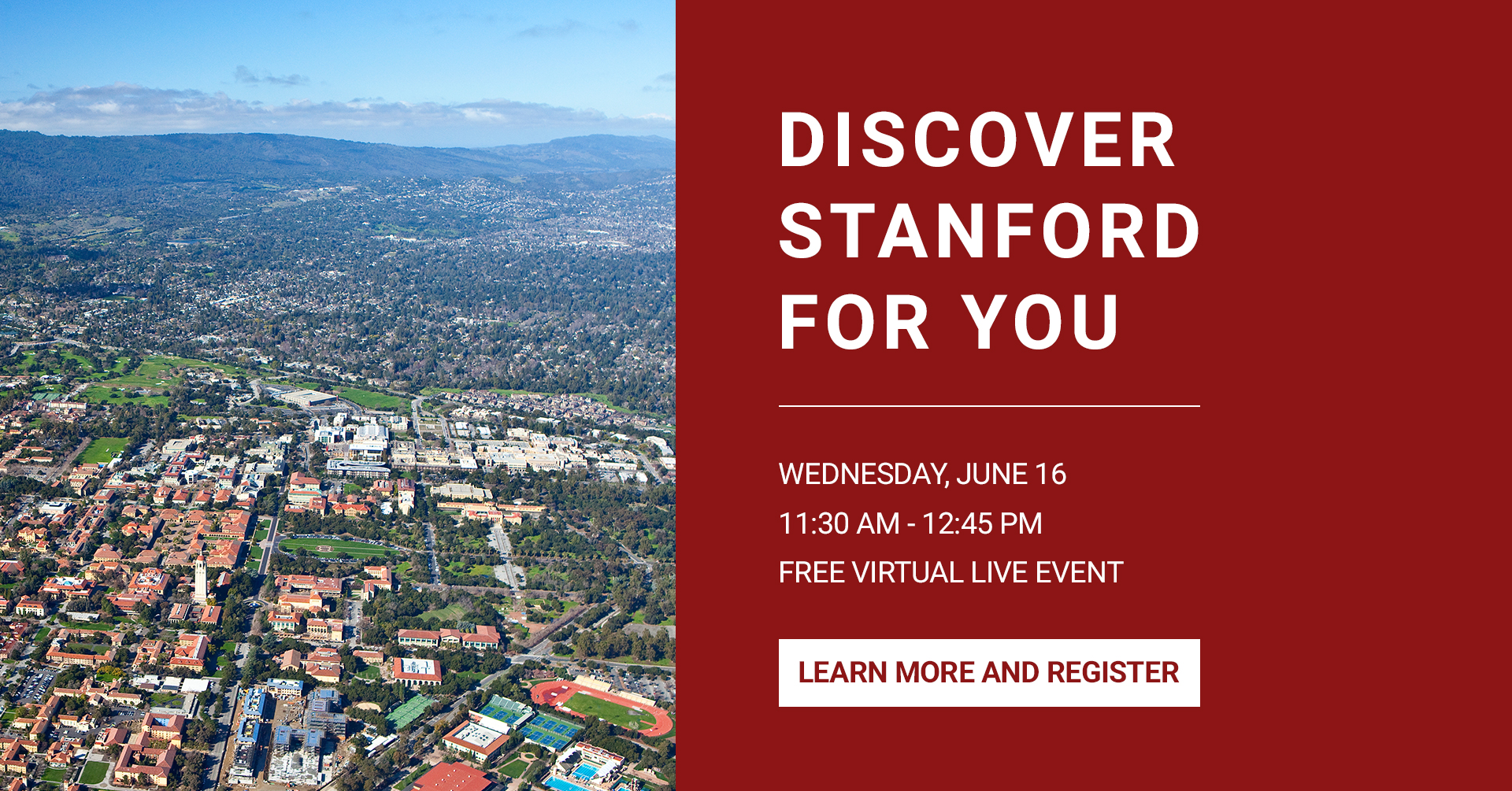 DISCOVER STANFORD FOR YOU

WEDNESDAY, JUNE 16

11:30 AM - 12:45 PM

FREE VIRTUAL LIVE EVENT

LEARN MORE AND REGISTER